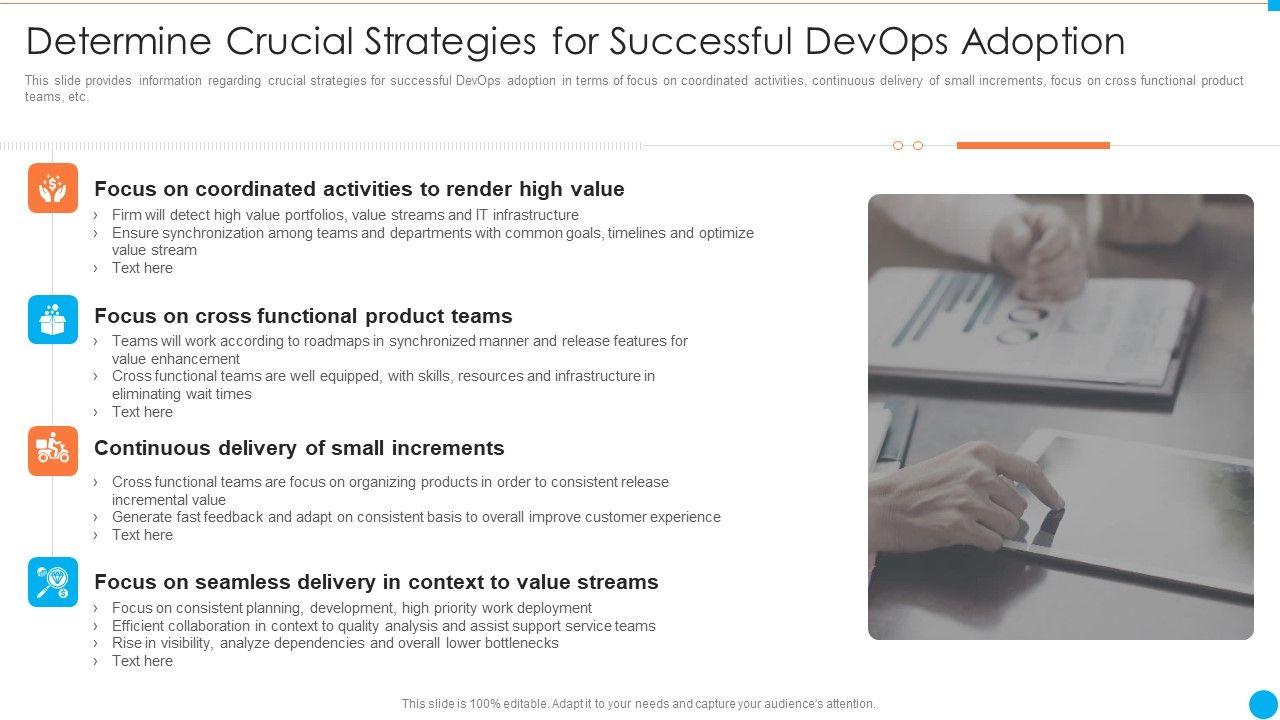 Determine Crucial Strategies for Successful DevOps Adoption

This slide provides information regarding crucial strategies for successful DevOps adoption in terms of focus on coordinated activities, continuous delivery of small increments, focus on cross functional product teams, etc.

Focus on coordinated activities to render high value

› Firm will detect high value portfolios, value streams and IT infrastructure
› Ensure synchronization among teams and departments with common goals, timelines and optimize value stream
› Text here

Focus on cross functional product teams

› Teams will work according to roadmaps in synchronized manner and release features for value enhancement
› Cross functional teams are well equipped, with skills, resources and infrastructure in eliminating wait times
› Text here

Continuous delivery of small increments

› Cross functional teams are focus on organizing products in order to consistent release incremental value
› Generate fast feedback and adapt on consistent basis to overall improve customer experience
› Text here

Focus on seamless delivery in context to value streams

› Focus on consistent planning, development, high priority work deployment
› Efficient collaboration in context to quality analysis and assist support service teams
› Rise in visibility, analyze dependencies and overall lower bottlenecks
› Text here

This slide is 100% editable. Adapt it to your needs and capture your audience's attention.